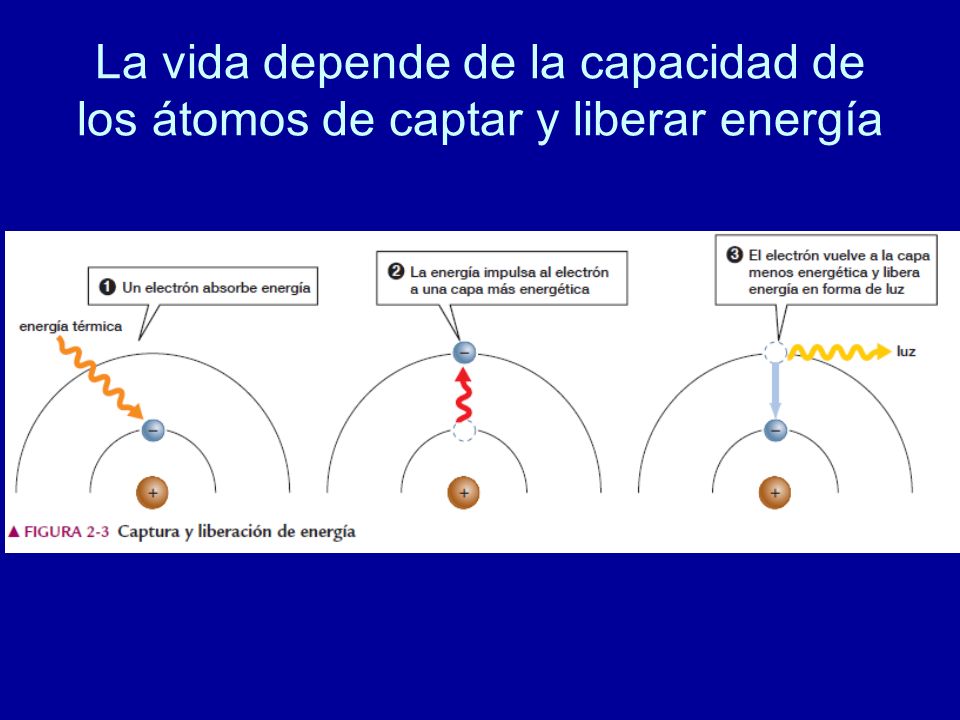 La vida depende de la capacidad de los átomos de captar y liberar energía

❶ Un electrón absorbe energía

energía térmica

−

+

❷ La energía impulsa al electrón a una capa más energética

−

+

❸ El electrón vuelve a la capa menos energética y libera energía en forma de luz

luz

−

+

▲ FIGURA 2-3 Captura y liberación de energía